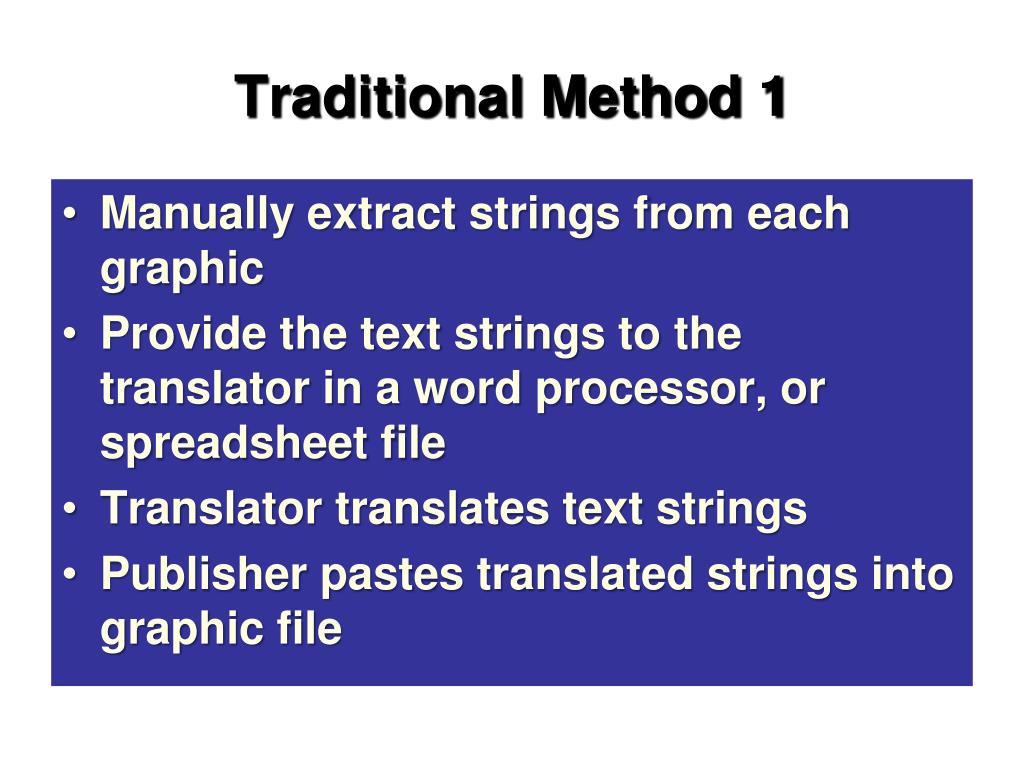 Traditional Method 1

• Manually extract strings from each graphic
• Provide the text strings to the translator in a word processor, or spreadsheet file
• Translator translates text strings
• Publisher pastes translated strings into graphic file